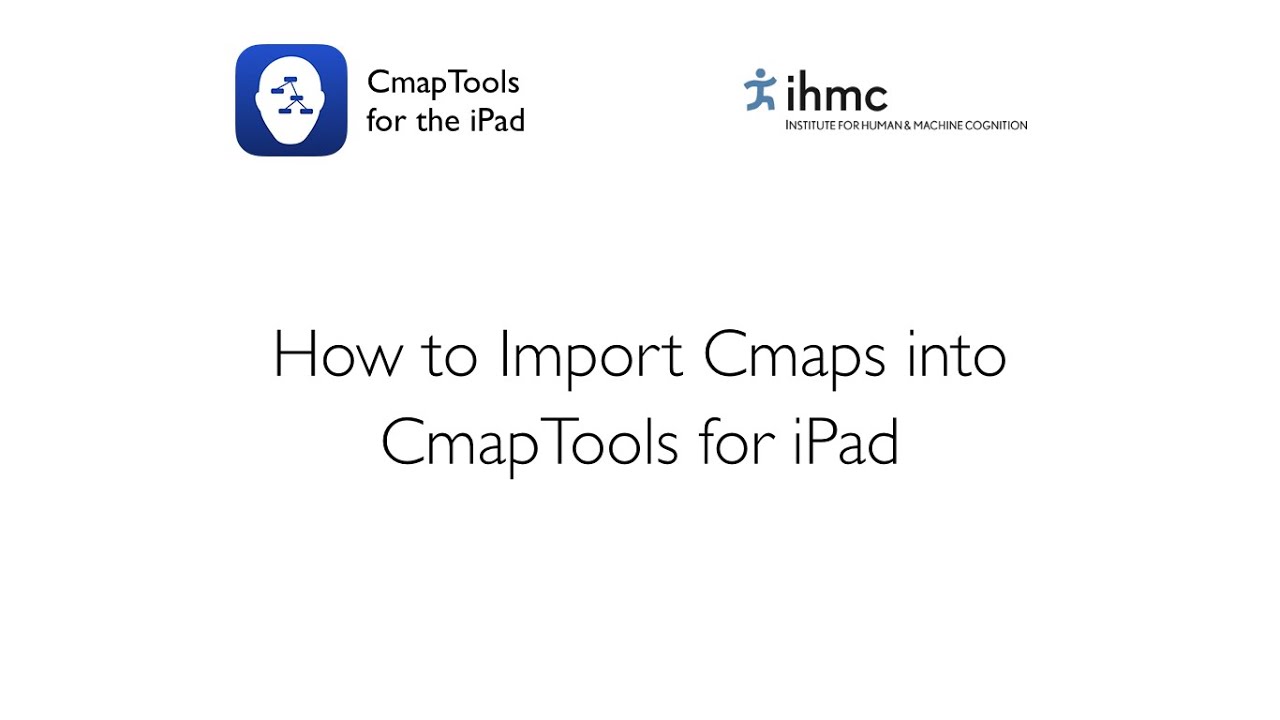 CmapTools for the iPad

ihmc
INSTITUTE FOR HUMAN & MACHINE COGNITION

How to Import Cmaps into CmapTools for iPad